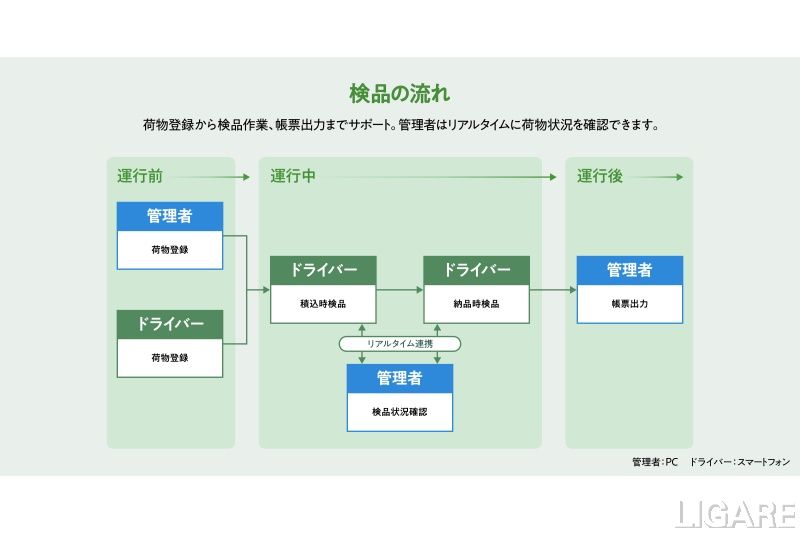 検品の流れ

荷物登録から検品作業、帳票出力までサポート。管理者はリアルタイムに荷物状況を確認できます。

運行前

管理者
荷物登録

ドライバー
荷物登録

運行中

ドライバー
積込時検品

ドライバー
納品時検品

リアルタイム連携

管理者
検品状況確認

運行後

管理者
帳票出力

管理者：PC　ドライバー：スマートフォン

LIGARE